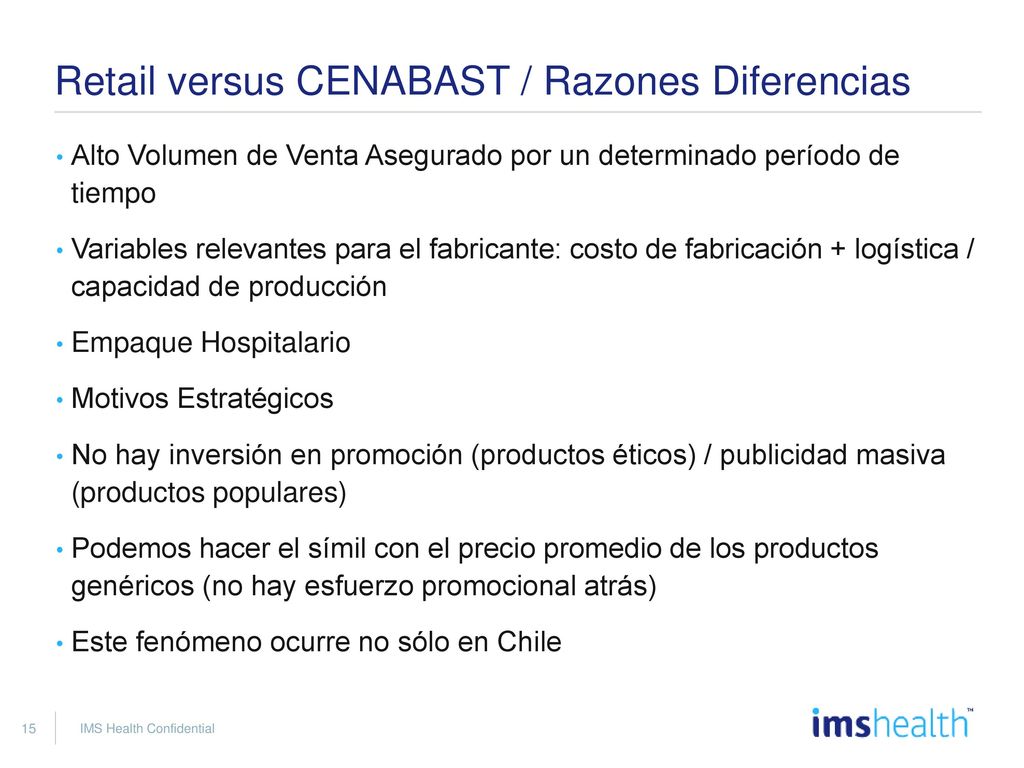 Retail versus CENABAST / Razones Diferencias

• Alto Volumen de Venta Asegurado por un determinado período de tiempo

• Variables relevantes para el fabricante: costo de fabricación + logística / capacidad de producción

• Empaque Hospitalario

• Motivos Estratégicos

• No hay inversión en promoción (productos éticos) / publicidad masiva (productos populares)

• Podemos hacer el símil con el precio promedio de los productos genéricos (no hay esfuerzo promocional atrás)

• Este fenómeno ocurre no sólo en Chile

15 IMS Health Confidential

imshealth™